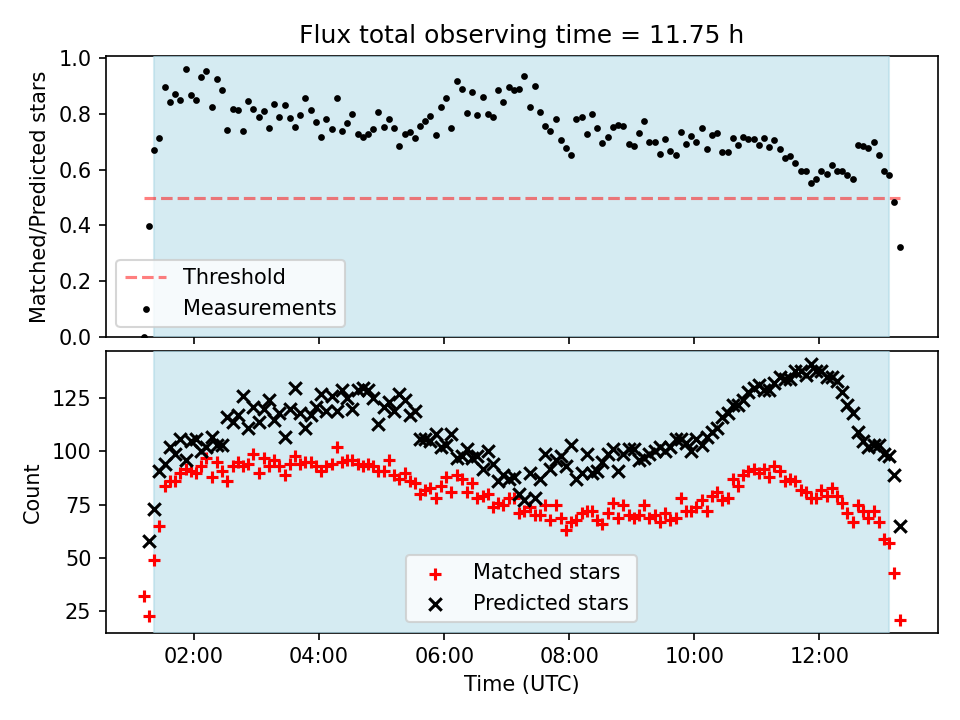 Flux total observing time = 11.75 h

Matched/Predicted stars

1.0
0.8
0.6
0.4
0.2
0.0

Threshold
Measurements

Count

125
100
75
50
25

Matched stars
Predicted stars

02:00 04:00 06:00 08:00 10:00 12:00

Time (UTC)